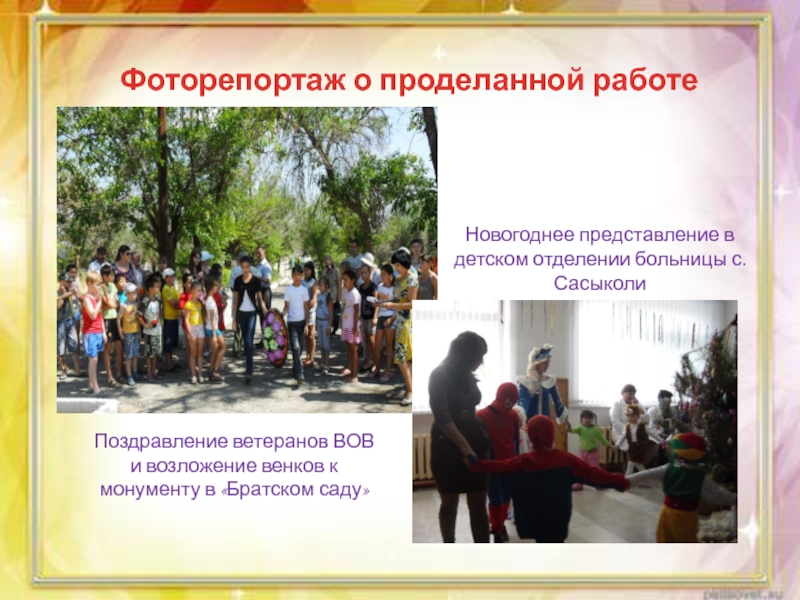 Фоторепортаж о проделанной работе

Новогоднее представление в детском отделении больницы с. Сасыколи

Поздравление ветеранов ВОВ и возложение венков к монументу в «Братском саду»

pedsovet.su